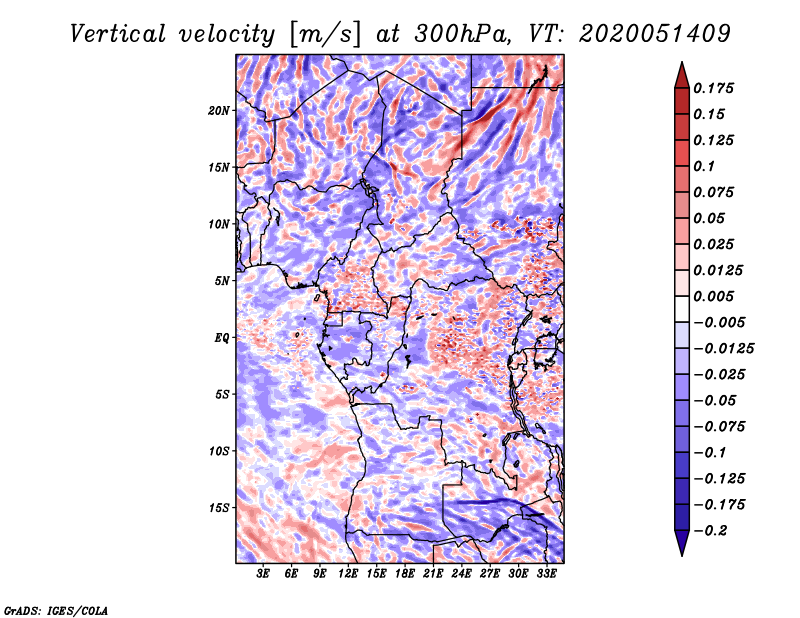 Vertical velocity [m/s] at 300hPa, VT: 2020051409

20N
15N
10N
5N
EQ
5S
10S
15S

3E 6E 9E 12E 15E 18E 21E 24E 27E 30E 33E

0.175
0.15
0.125
0.1
0.075
0.05
0.025
0.0125
0.005
−0.005
−0.0125
−0.025
−0.05
−0.075
−0.1
−0.125
−0.175
−0.2

GrADS: IGES/COLA